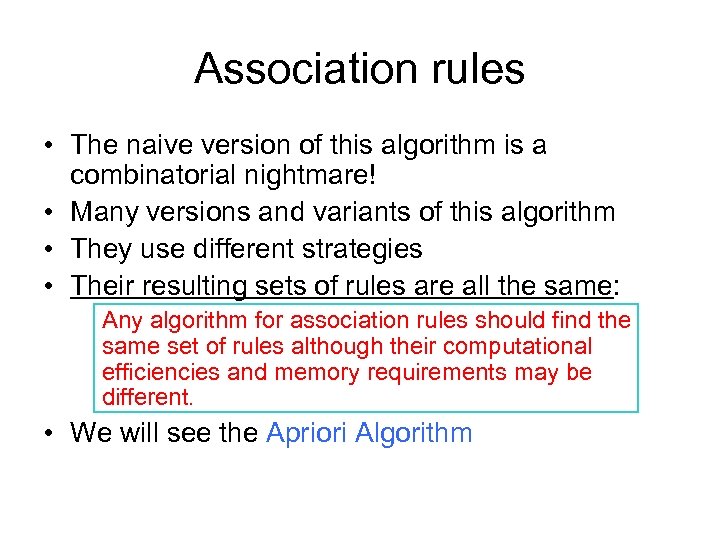 Association rules

• The naive version of this algorithm is a combinatorial nightmare!
• Many versions and variants of this algorithm
• They use different strategies
• Their resulting sets of rules are all the same:

Any algorithm for association rules should find the same set of rules although their computational efficiencies and memory requirements may be different.

• We will see the Apriori Algorithm